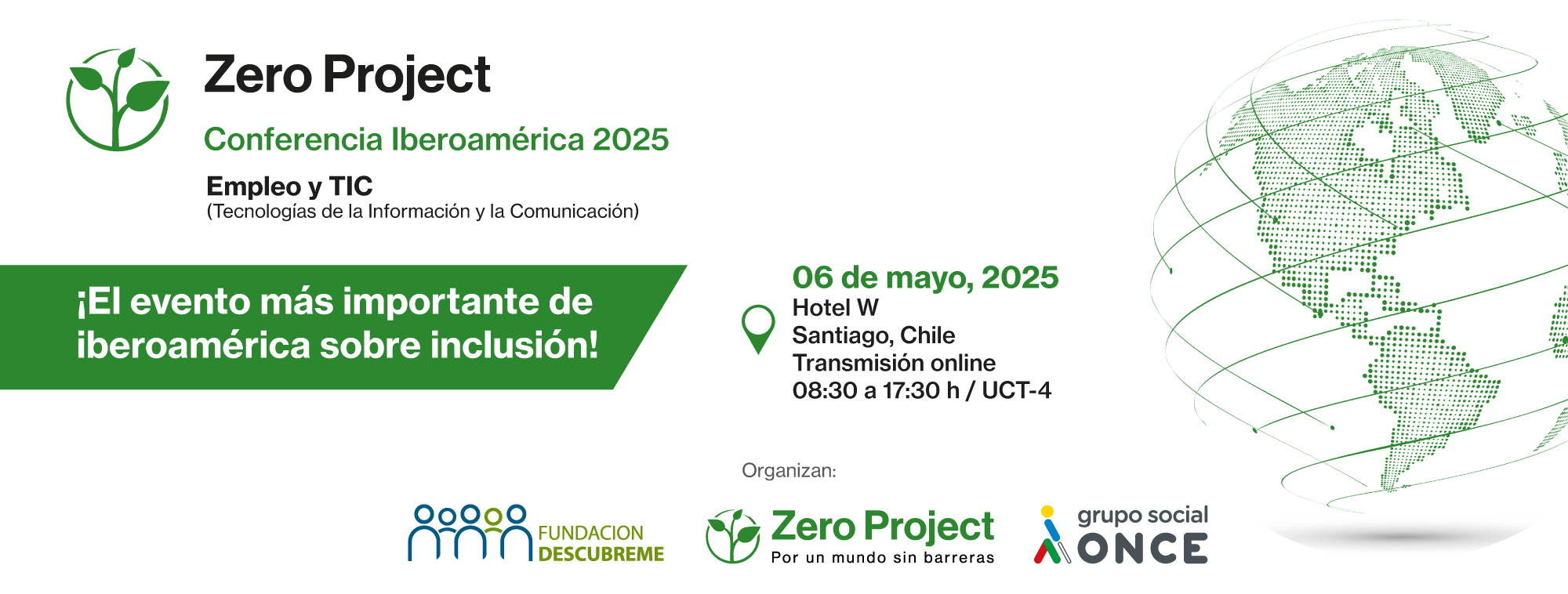 Zero Project

Conferencia Iberoamérica 2025

Empleo y TIC
(Tecnologías de la Información y la Comunicación)

¡El evento más importante de iberoamérica sobre inclusión!

06 de mayo, 2025
Hotel W
Santiago, Chile
Transmisión online
08:30 a 17:30 h / UCT-4

Organizan:

FUNDACION DESCUBREME

Zero Project
Por un mundo sin barreras

grupo social ONCE